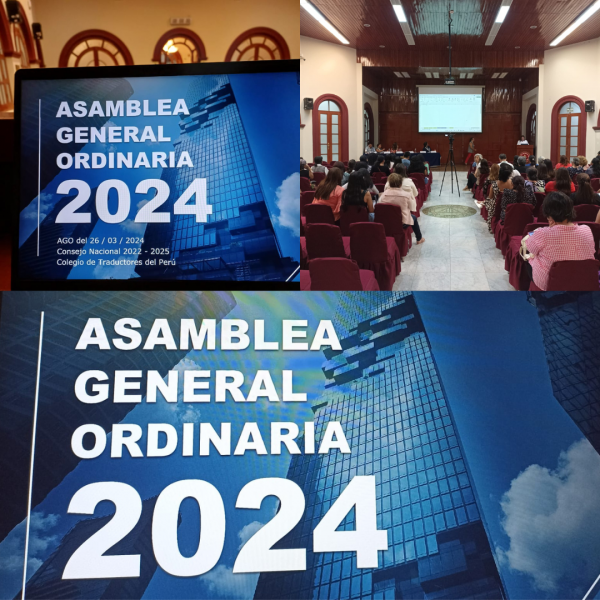 ASAMBLEA
GENERAL
ORDINARIA
2024

AGO del 26 / 03 / 2024
Consejo Nacional 2022 - 2025
Colegio de Traductores del Perú

ASAMBLEA
GENERAL
ORDINARIA
2024